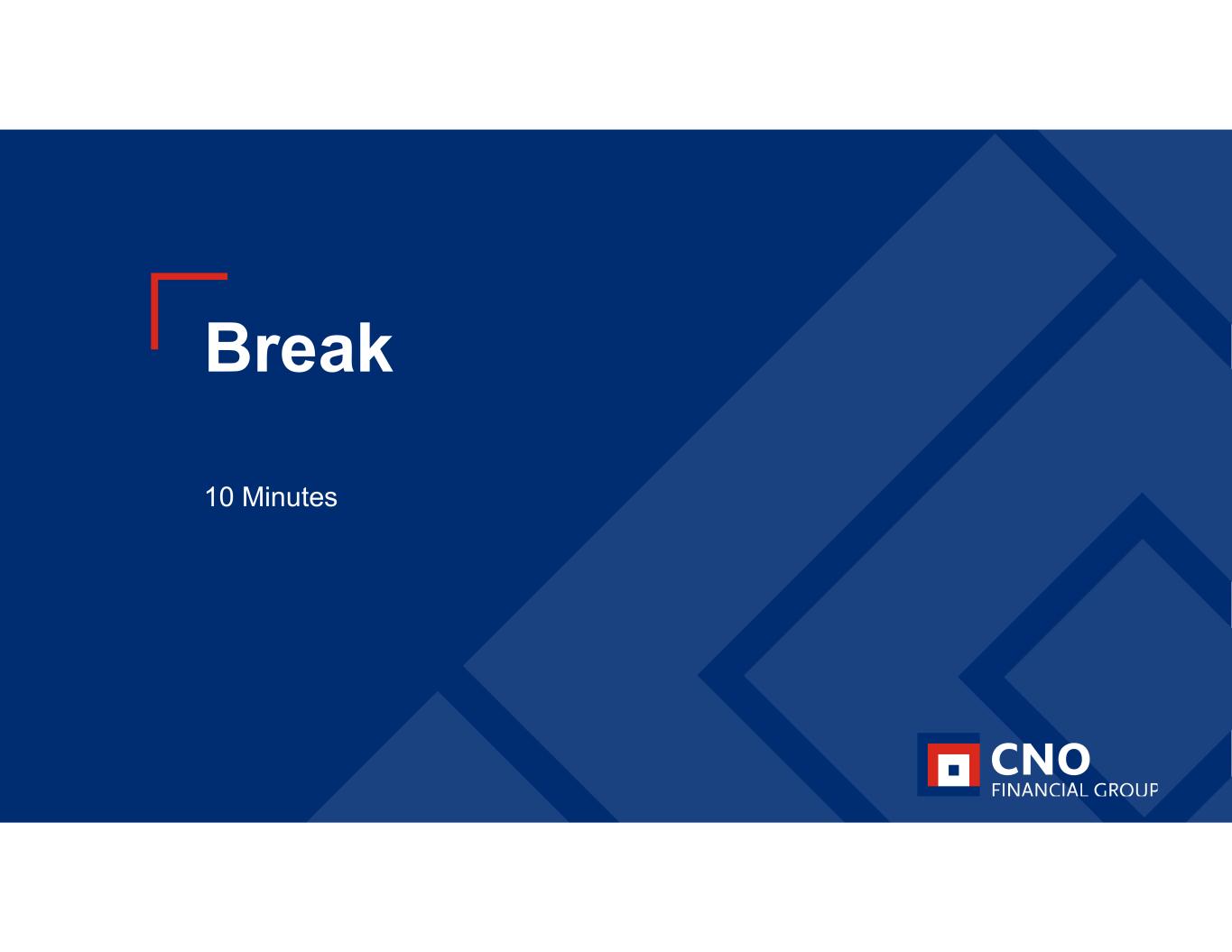 Break

10 Minutes

CNO
FINANCIAL GROUP